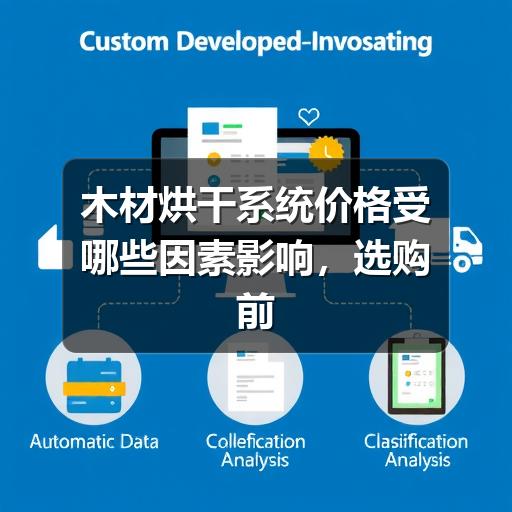 Custom Developed-Invosating

木材烘干系统价格受哪些因素影响，选购前

Automatic Data

Collefication Analysis

Clasiification Analysis